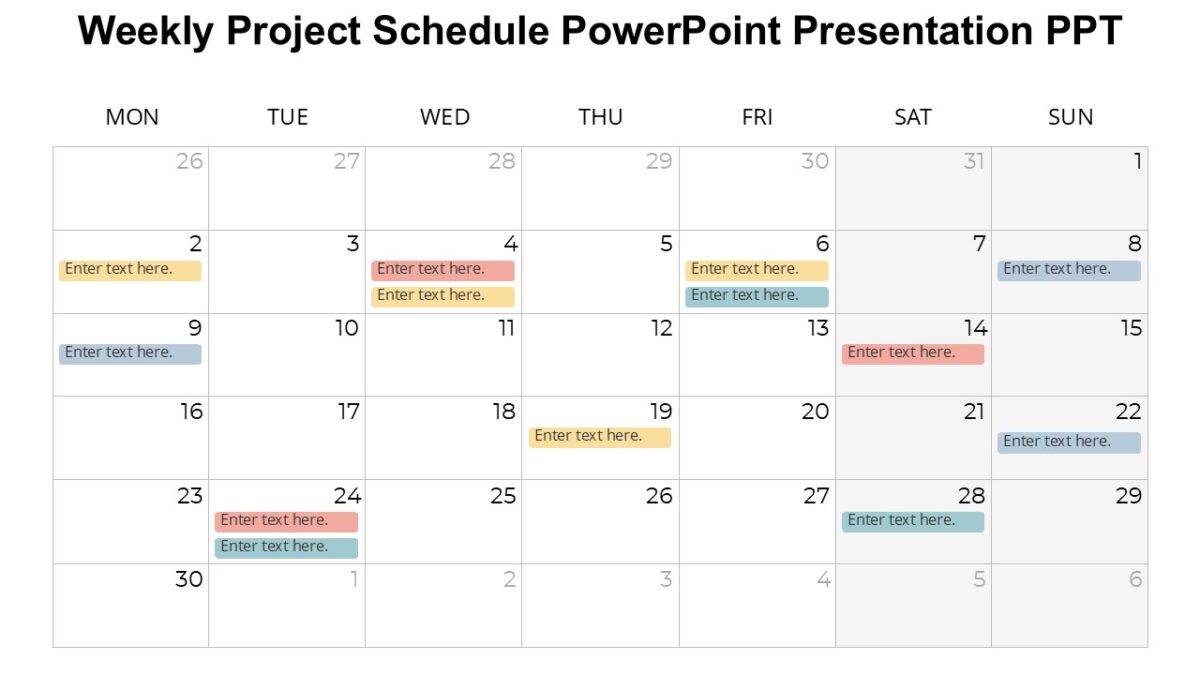 Weekly Project Schedule PowerPoint Presentation PPT

| MON | TUE | WED | THU | FRI | SAT | SUN |
|---|---|---|---|---|---|---|
| 26 | 27 | 28 | 29 | 30 | 31 | 1 |
| 2 Enter text here. | 3 | 4 Enter text here. Enter text here. | 5 | 6 Enter text here. Enter text here. | 7 | 8 Enter text here. |
| 9 Enter text here. | 10 | 11 | 12 | 13 | 14 Enter text here. | 15 |
| 16 | 17 | 18 | 19 Enter text here. | 20 | 21 | 22 Enter text here. |
| 23 | 24 Enter text here. Enter text here. | 25 | 26 | 27 | 28 Enter text here. | 29 |
| 30 | 1 | 2 | 3 | 4 | 5 | 6 |